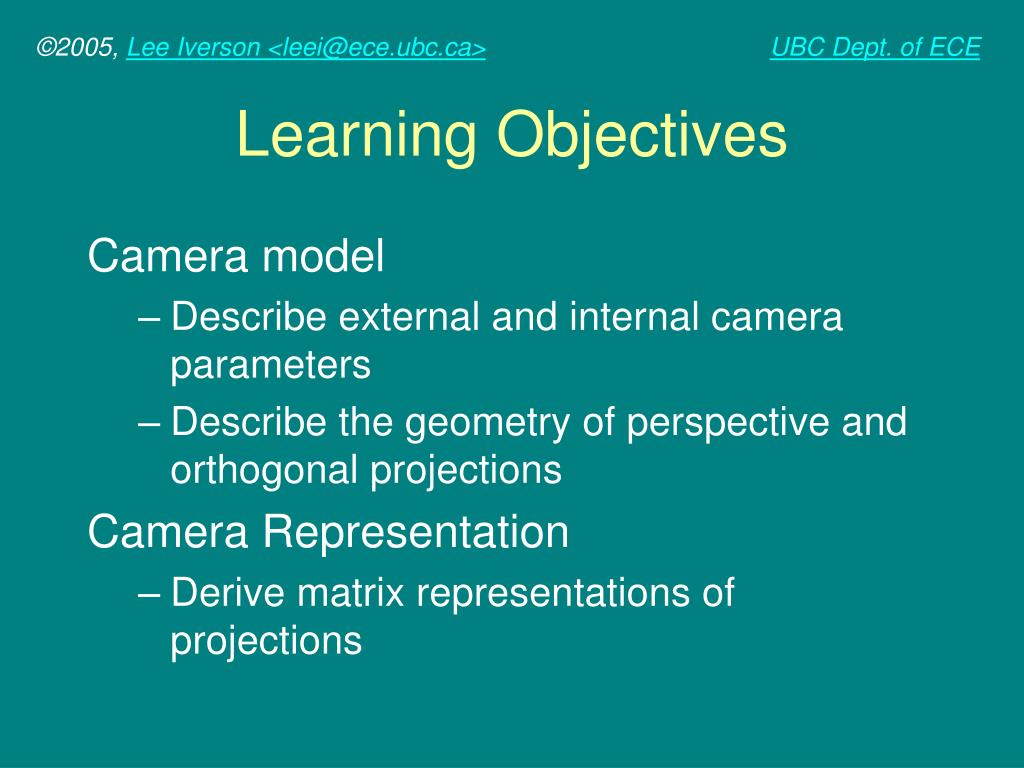 ©2005, Lee Iverson <leei@ece.ubc.ca> UBC Dept. of ECE

Learning Objectives

Camera model
– Describe external and internal camera parameters
– Describe the geometry of perspective and orthogonal projections

Camera Representation
– Derive matrix representations of projections